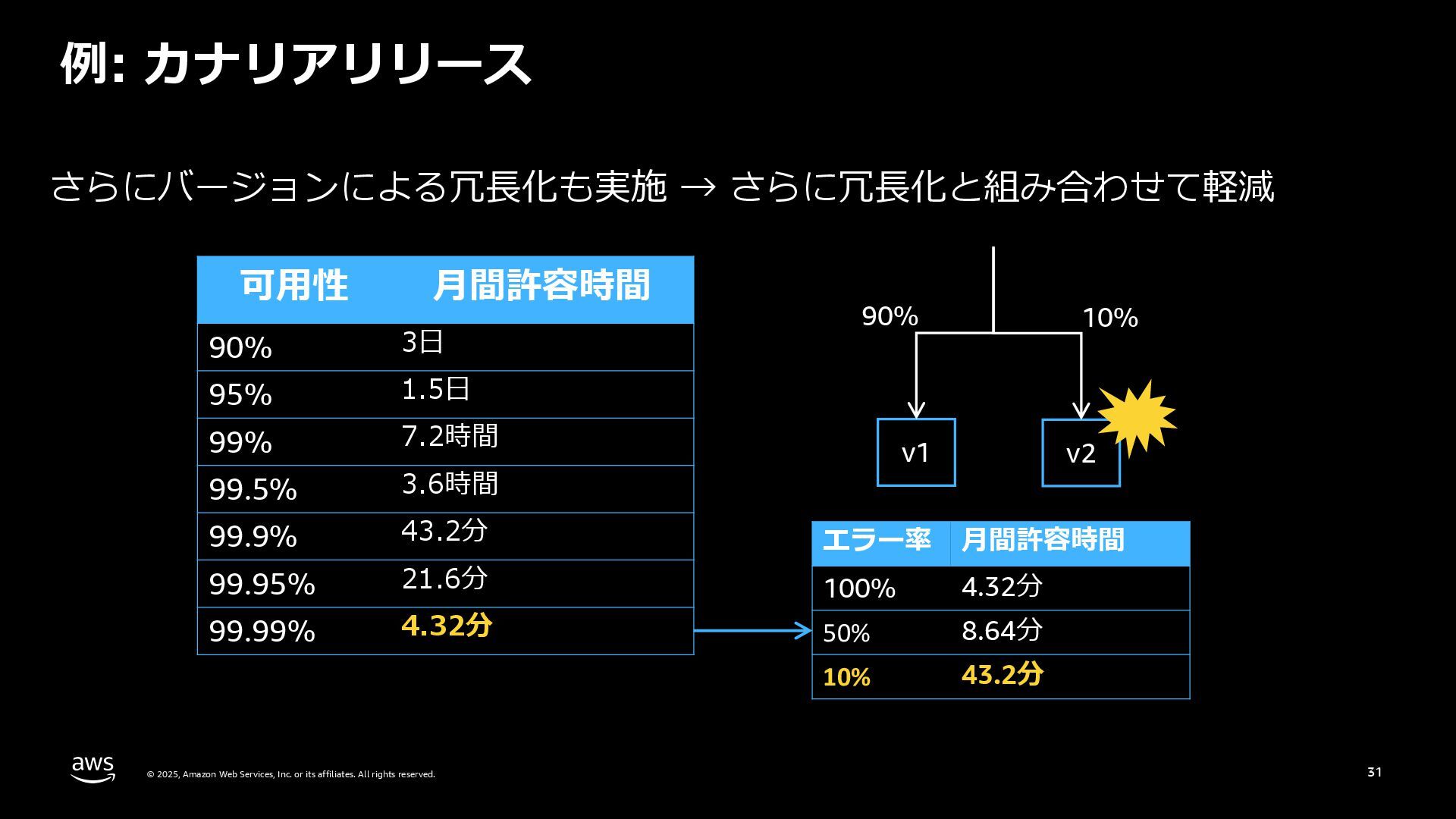 例: カナリアリリース

さらにバージョンによる冗長化も実施 → さらに冗長化と組み合わせて軽減

| 可用性 | 月間許容時間 |
|---|---|
| 90% | 3日 |
| 95% | 1.5日 |
| 99% | 7.2時間 |
| 99.5% | 3.6時間 |
| 99.9% | 43.2分 |
| 99.95% | 21.6分 |
| 99.99% | 4.32分 |

90%
10%
v1
v2

| エラー率 | 月間許容時間 |
|---|---|
| 100% | 4.32分 |
| 50% | 8.64分 |
| 10% | 43.2分 |

aws
© 2025, Amazon Web Services, Inc. or its affiliates. All rights reserved.
31